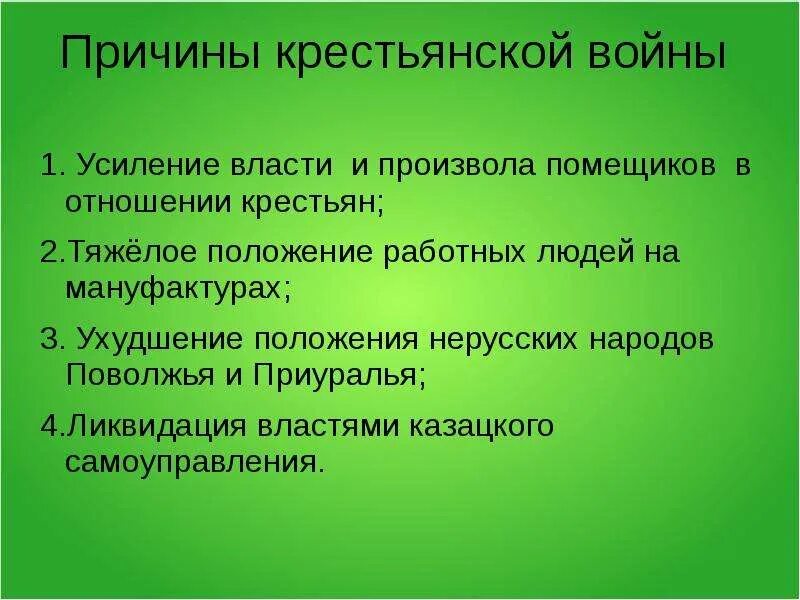 Причины крестьянской войны

1. Усиление власти и произвола помещиков в отношении крестьян;

2.Тяжёлое положение работных людей на мануфактурах;

3. Ухудшение положения нерусских народов Поволжья и Приуралья;

4.Ликвидация властями казацкого самоуправления.